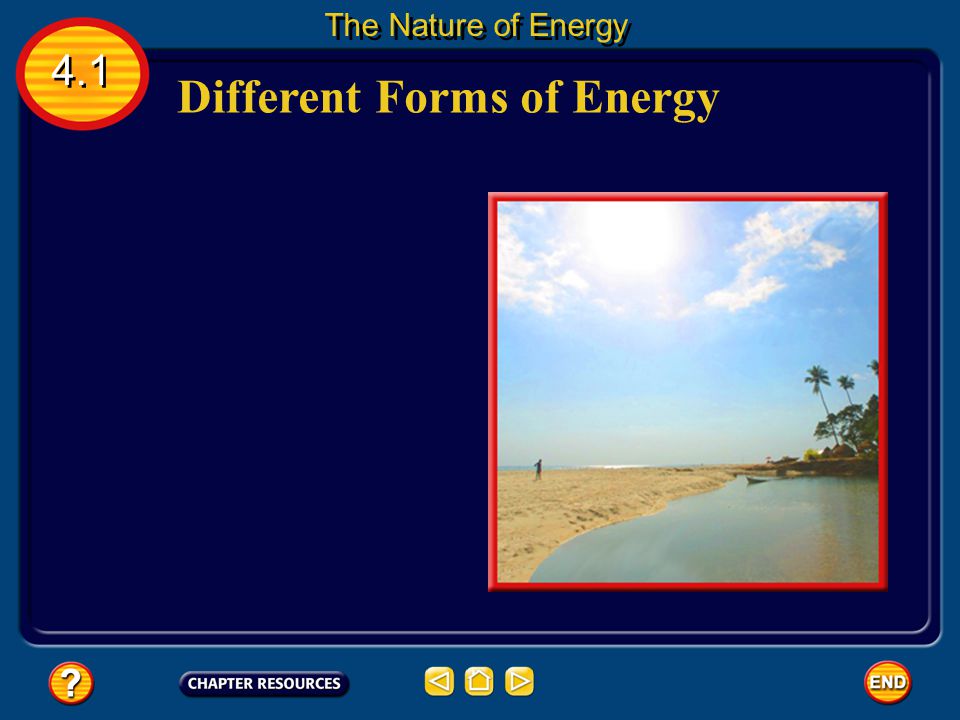 The Nature of Energy

4.1

Different Forms of Energy

?

CHAPTER RESOURCES

END